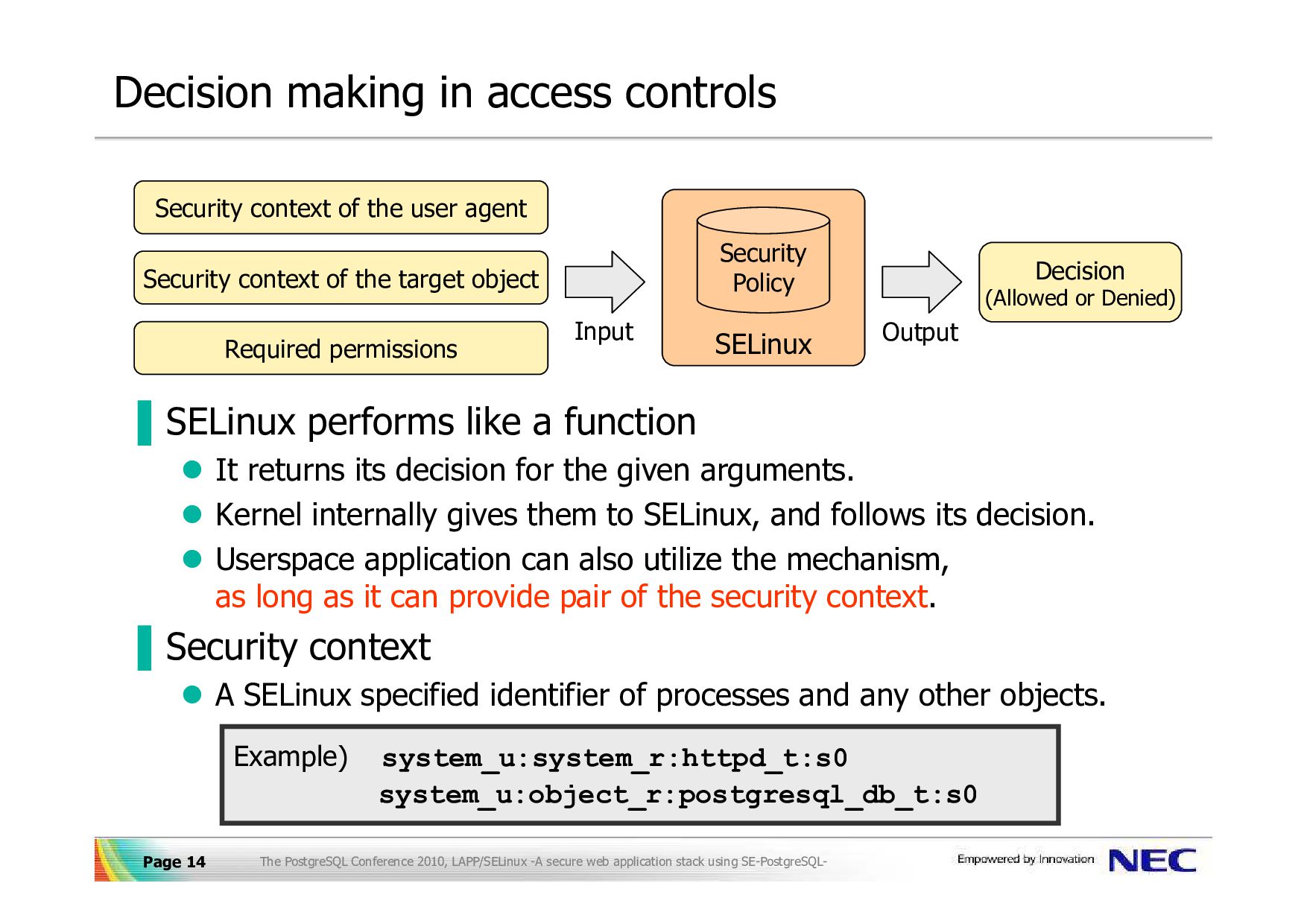 Decision making in access controls

Security context of the user agent

Security context of the target object

Required permissions

Input

Security Policy

SELinux

Output

Decision
(Allowed or Denied)

SELinux performs like a function

It returns its decision for the given arguments.

Kernel internally gives them to SELinux, and follows its decision.

Userspace application can also utilize the mechanism, as long as it can provide pair of the security context.

Security context

A SELinux specified identifier of processes and any other objects.

Example) system_u:system_r:httpd_t:s0
system_u:object_r:postgresql_db_t:s0

Page 14 The PostgreSQL Conference 2010, LAPP/SELinux -A secure web application stack using SE-PostgreSQL-

Empowered by Innovation NEC